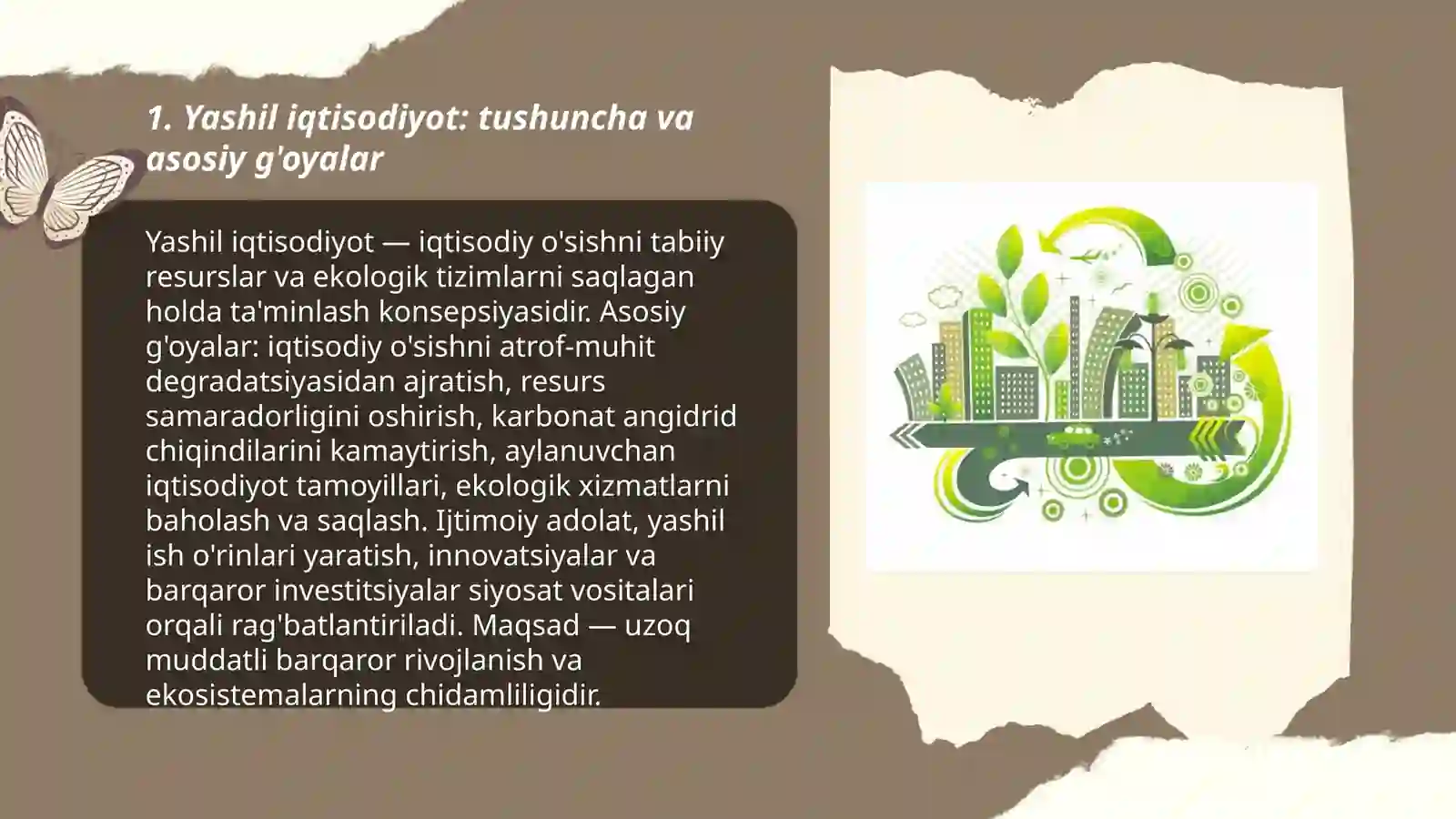 1. Yashil iqtisodiyot: tushuncha va asosiy g'oyalar

Yashil iqtisodiyot — iqtisodiy o'sishni tabiiy resurslar va ekologik tizimlarni saqlagan holda ta'minlash konsepsiyasidir. Asosiy g'oyalar: iqtisodiy o'sishni atrof-muhit degradatsiyasidan ajratish, resurs samaradorligini oshirish, karbonat angidrid chiqindilarini kamaytirish, aylanuvchan iqtisodiyot tamoyillari, ekologik xizmatlarni baholash va saqlash. Ijtimoiy adolat, yashil ish o'rinlari yaratish, innovatsiyalar va barqaror investitsiyalar siyosat vositalari orqali rag'batlantiriladi. Maqsad — uzoq muddatli barqaror rivojlanish va ekosistemalarning chidamliligidir.